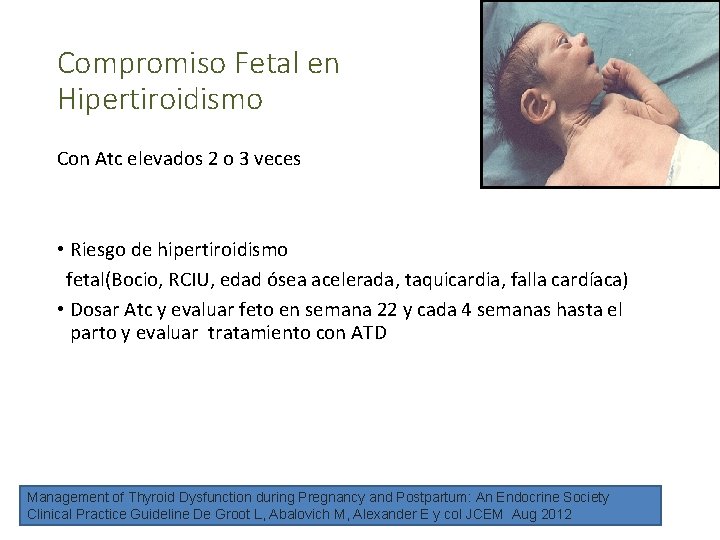 Compromiso Fetal en Hipertiroidismo

Con Atc elevados 2 o 3 veces

• Riesgo de hipertiroidismo fetal(Bocio, RCIU, edad ósea acelerada, taquicardia, falla cardíaca)
• Dosar Atc y evaluar feto en semana 22 y cada 4 semanas hasta el parto y evaluar tratamiento con ATD

Management of Thyroid Dysfunction during Pregnancy and Postpartum: An Endocrine Society Clinical Practice Guideline De Groot L, Abalovich M, Alexander E y col JCEM Aug 2012